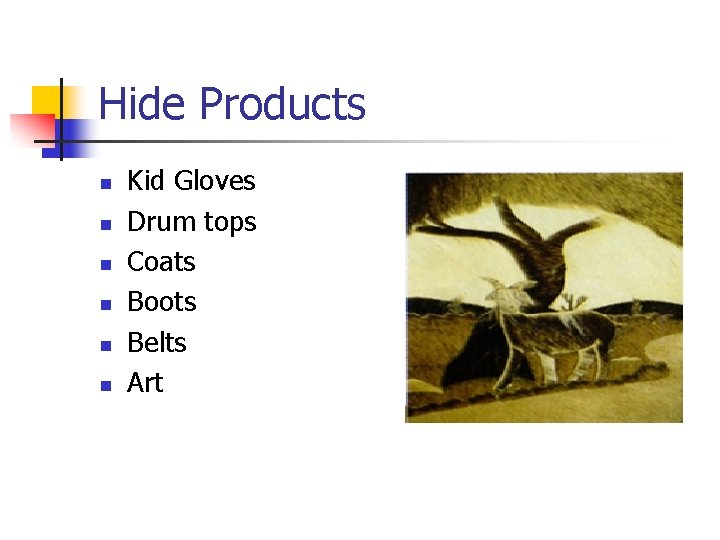 Hide Products

- Kid Gloves
- Drum tops
- Coats
- Boots
- Belts
- Art